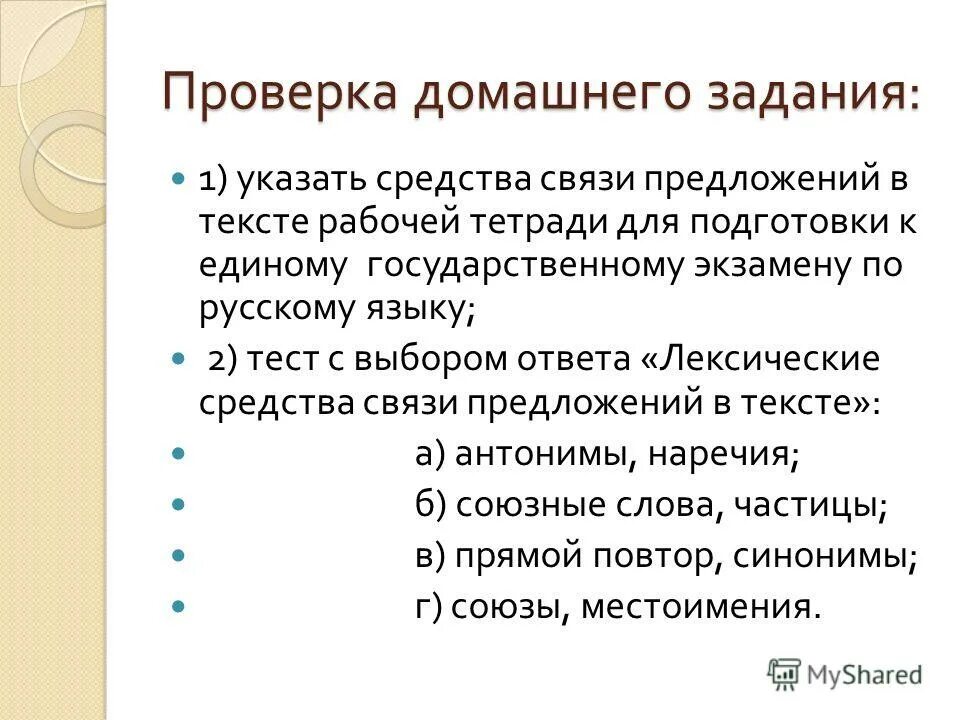 Проверка домашнего задания:

1) указать средства связи предложений в тексте рабочей тетради для подготовки к единому государственному экзамену по русскому языку;

2) тест с выбором ответа «Лексические средства связи предложений в тексте»:

а) антонимы, наречия;

б) союзные слова, частицы;

в) прямой повтор, синонимы;

г) союзы, местоимения.

MyShared